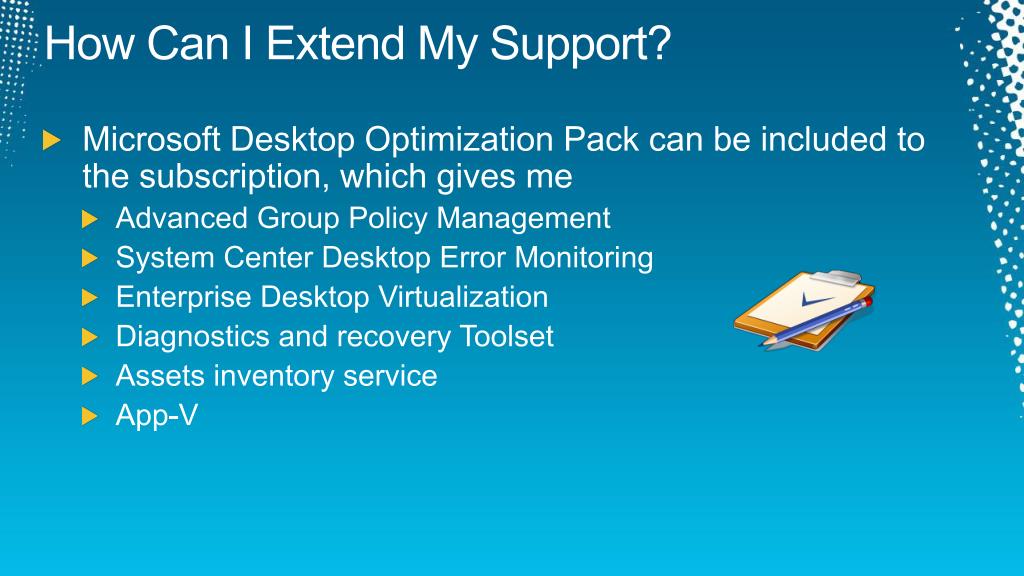 How Can I Extend My Support?

Microsoft Desktop Optimization Pack can be included to the subscription, which gives me

Advanced Group Policy Management

System Center Desktop Error Monitoring

Enterprise Desktop Virtualization

Diagnostics and recovery Toolset

Assets inventory service

App-V